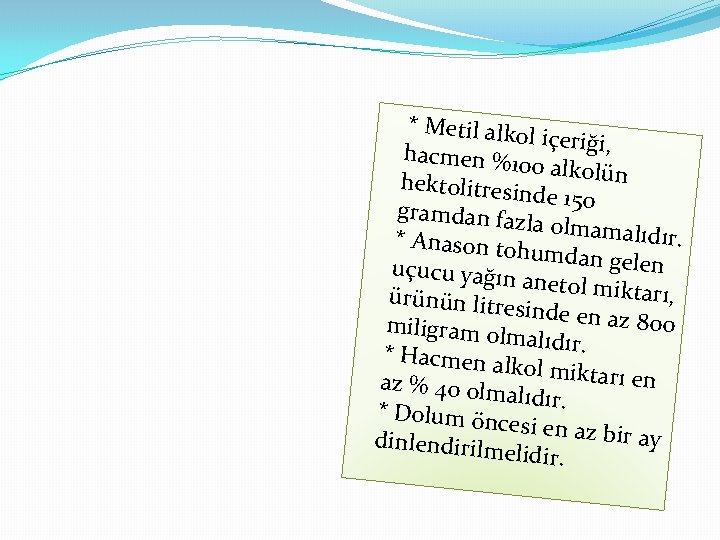 * Metil alkol içeriği, hacmen %100 alkolün hektolitresinde 150 gramdan fazla olmamalıdır.
* Anason tohumdan gelen uçucu yağın anetol miktarı, ürünün litresinde en az 800 miligram olmalıdır.
* Hacmen alkol miktarı en az % 40 olmalıdır.
* Dolum öncesi en az bir ay dinlendirilmelidir.